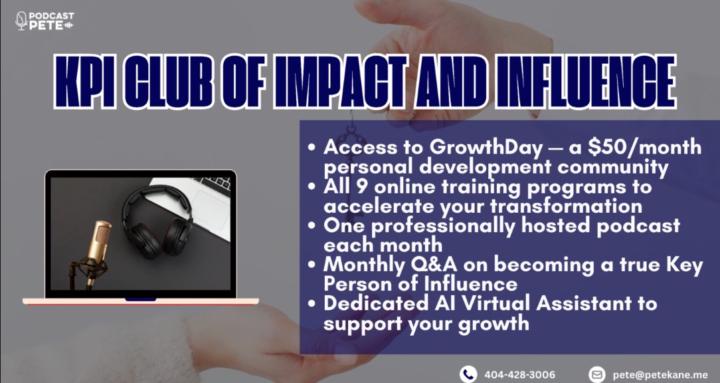 PODCAST PETE

KPI CLUB OF IMPACT AND INFLUENCE

• Access to GrowthDay — a \$50/month personal development community
• All 9 online training programs to accelerate your transformation
• One professionally hosted podcast each month
• Monthly Q&A on becoming a true Key Person of Influence
• Dedicated AI Virtual Assistant to support your growth

404-428-3006
pete@petekane.me